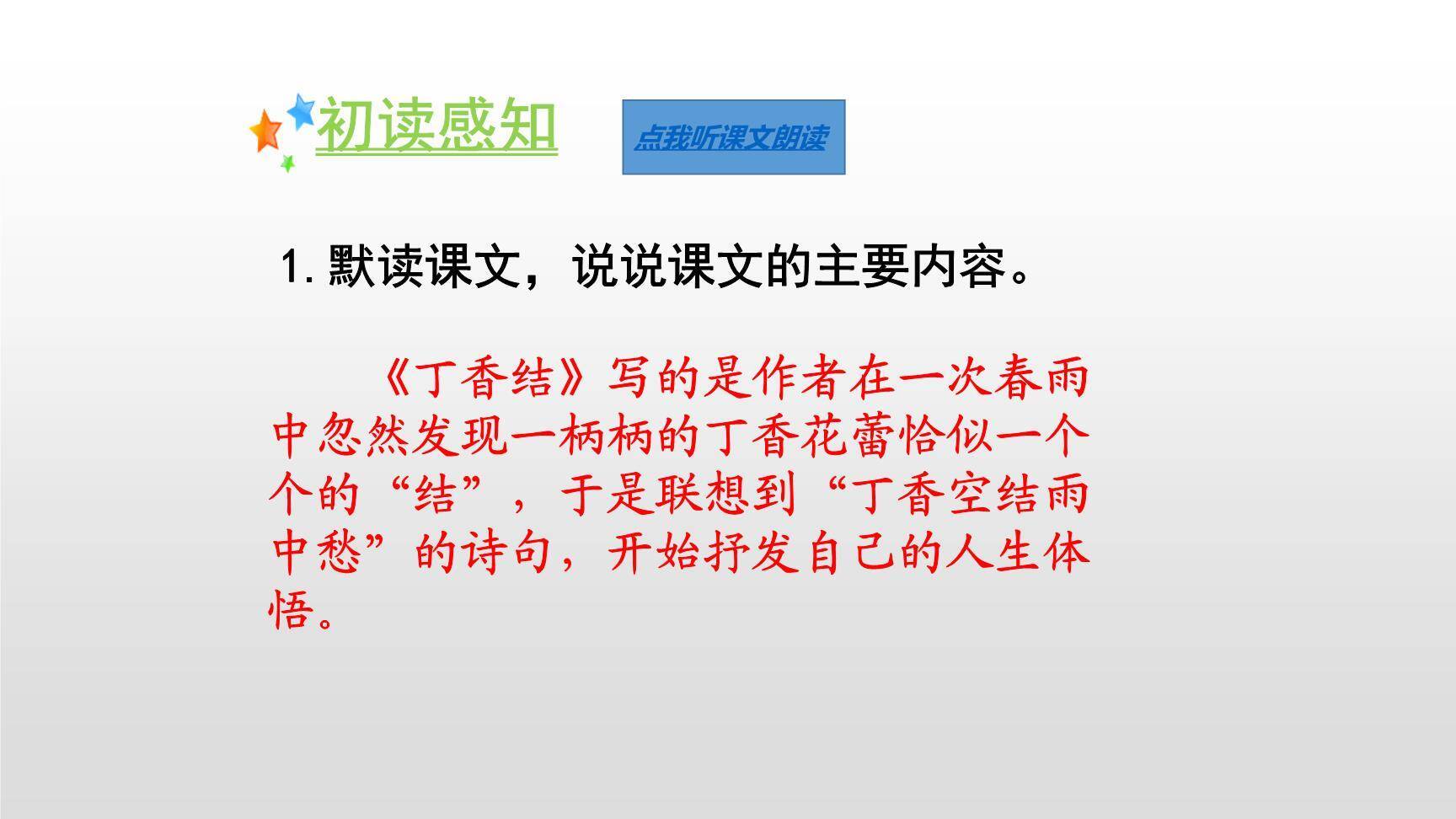 初读感知

点我听课文朗读

1. 默读课文，说说课文的主要内容。

《丁香结》写的是作者在一次春雨中忽然发现一柄柄的丁香花蕾恰似一个个的“结”，于是联想到“丁香空结雨中愁”的诗句，开始抒发自己的人生体悟。